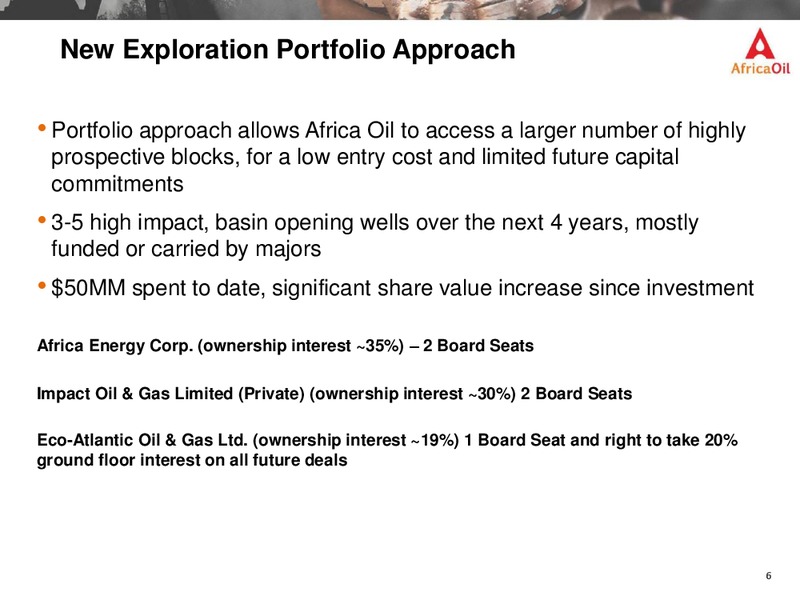 New Exploration Portfolio Approach

AfricaOil

• Portfolio approach allows Africa Oil to access a larger number of highly prospective blocks, for a low entry cost and limited future capital commitments

• 3-5 high impact, basin opening wells over the next 4 years, mostly funded or carried by majors

• $50MM spent to date, significant share value increase since investment

Africa Energy Corp. (ownership interest ~35%) – 2 Board Seats

Impact Oil & Gas Limited (Private) (ownership interest ~30%) 2 Board Seats

Eco-Atlantic Oil & Gas Ltd. (ownership interest ~19%) 1 Board Seat and right to take 20% ground floor interest on all future deals

6